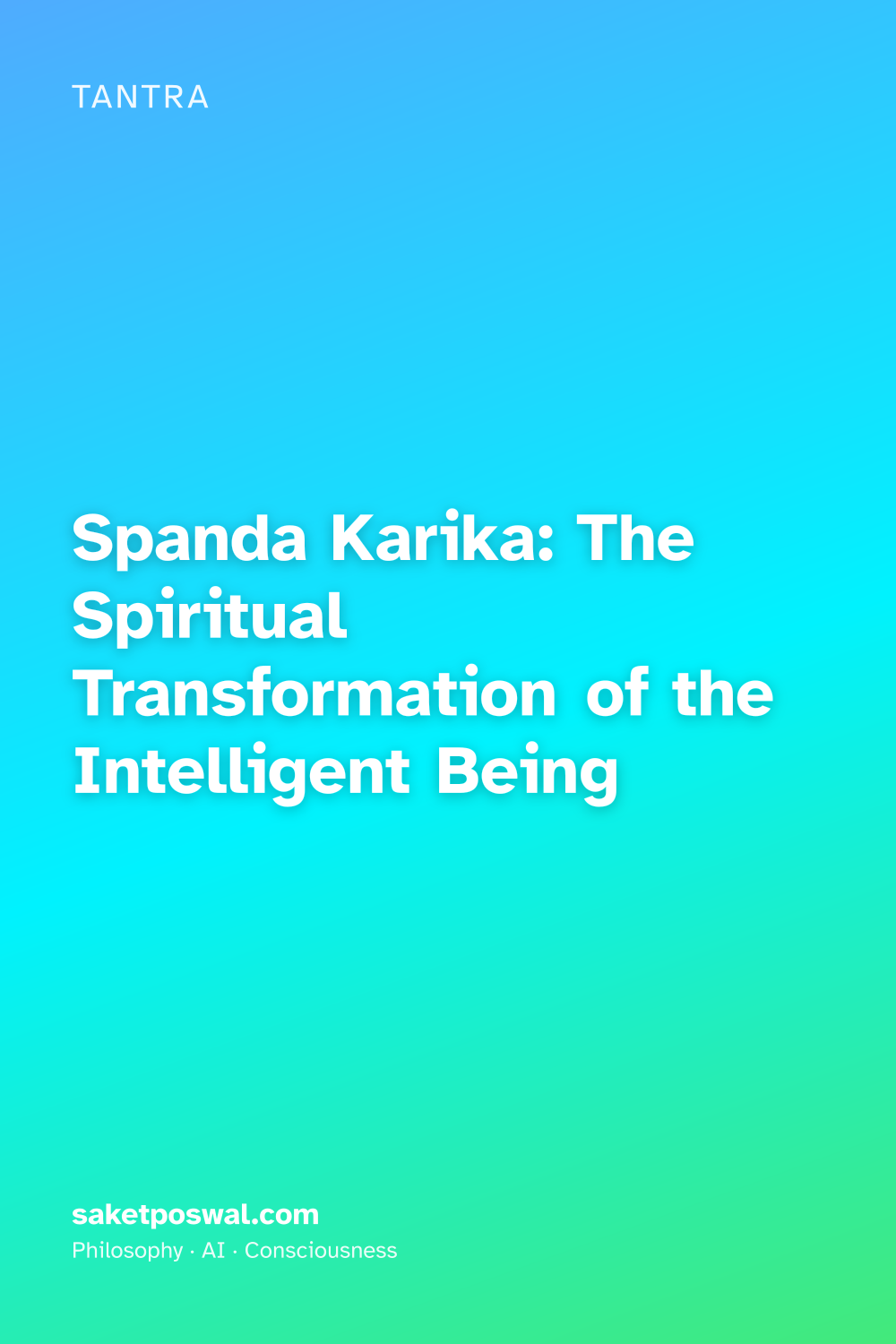 TANTRA

Spanda Karika: The Spiritual Transformation of the Intelligent Being

saketposwal.com
Philosophy · AI · Consciousness